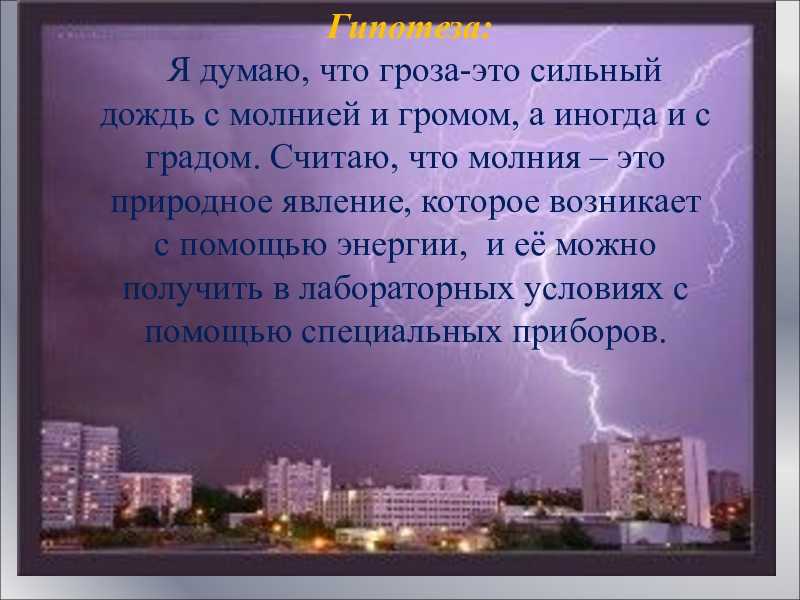 Гипотеза:

Я думаю, что гроза-это сильный дождь с молнией и громом, а иногда и с градом. Считаю, что молния – это природное явление, которое возникает с помощью энергии, и её можно получить в лабораторных условиях с помощью специальных приборов.